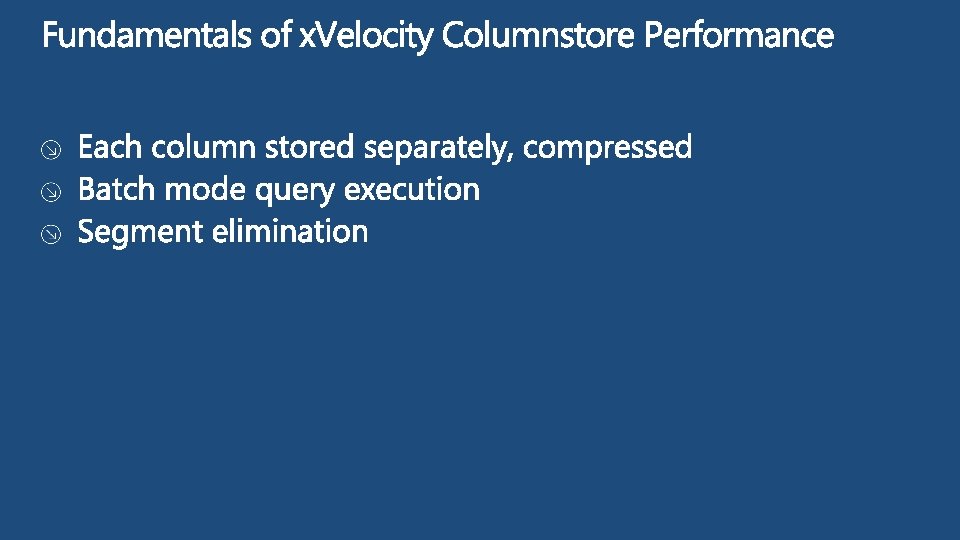 Fundamentals of xVelocity Columnstore Performance

Each column stored separately, compressed
Batch mode query execution
Segment elimination